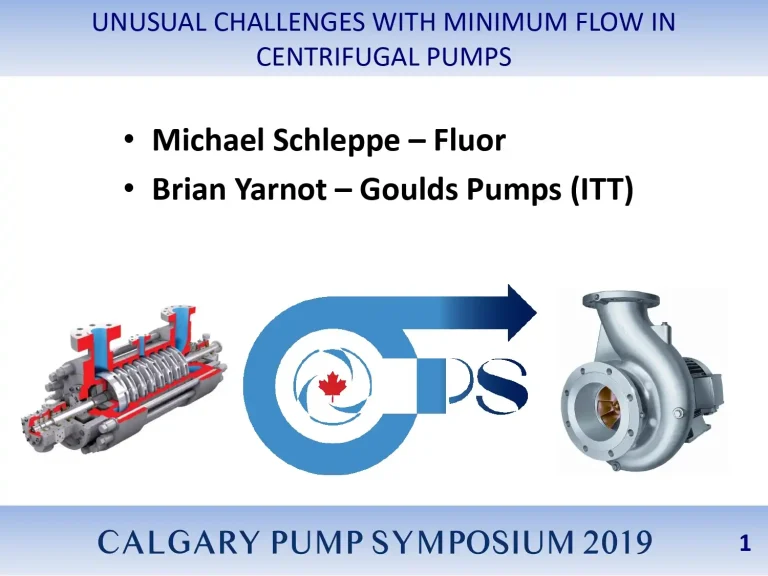 UNUSUAL CHALLENGES WITH MINIMUM FLOW IN CENTRIFUGAL PUMPS

• Michael Schleppe – Fluor
• Brian Yarnot – Goulds Pumps (ITT)

PS

CALGARY PUMP SYMPOSIUM 2019

1